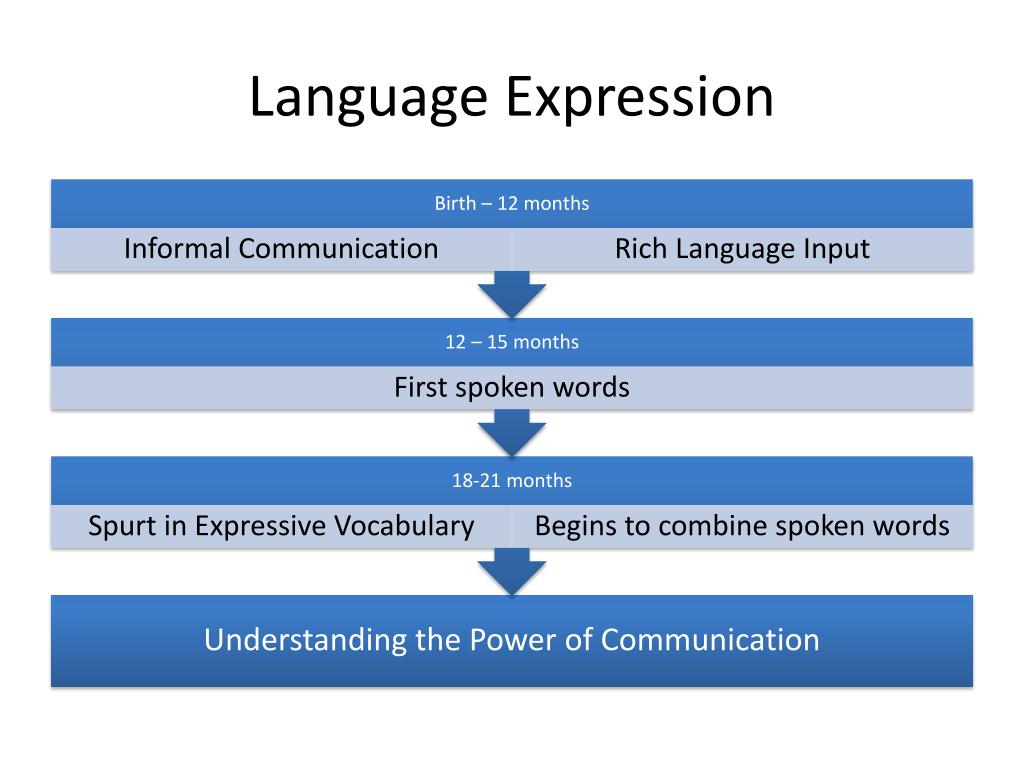 Language Expression

Birth – 12 months

Informal Communication

Rich Language Input

12 – 15 months

First spoken words

18-21 months

Spurt in Expressive Vocabulary

Begins to combine spoken words

Understanding the Power of Communication